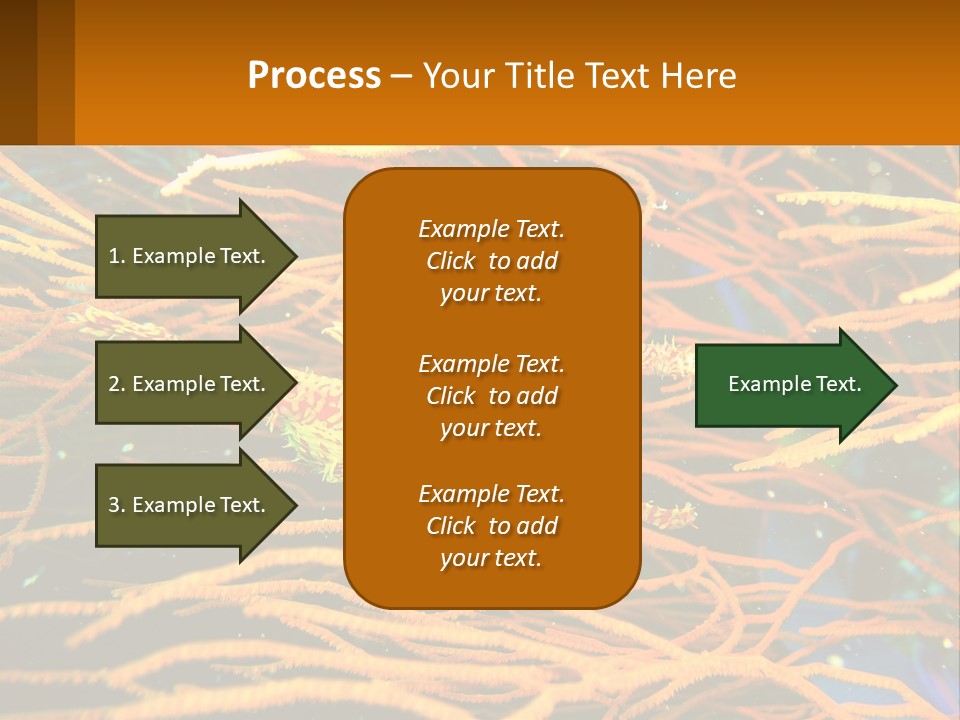 Process – Your Title Text Here

1. Example Text.

2. Example Text.

3. Example Text.

Example Text. Click to add your text.

Example Text. Click to add your text.

Example Text. Click to add your text.

Example Text.